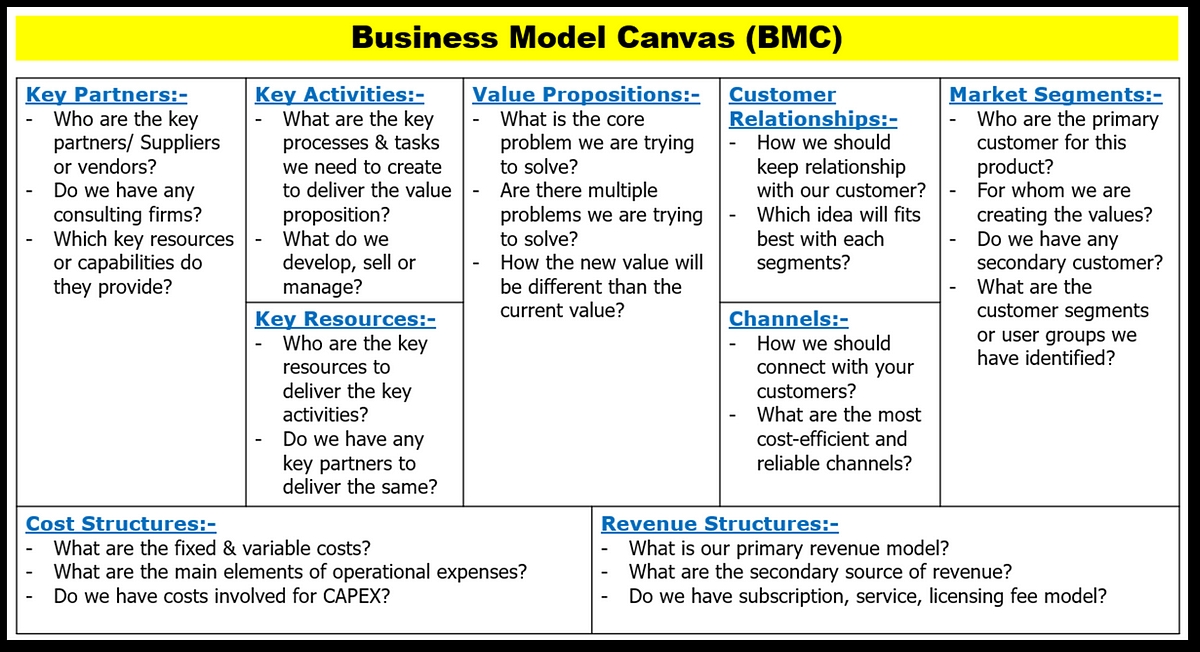 Business Model Canvas (BMC)

Key Partners:-
- Who are the key partners/ Suppliers or vendors?
- Do we have any consulting firms?
- Which key resources or capabilities do they provide?

Key Activities:-
- What are the key processes & tasks we need to create to deliver the value proposition?
- What do we develop, sell or manage?

Key Resources:-
- Who are the key resources to deliver the key activities?
- Do we have any key partners to deliver the same?

Value Propositions:-
- What is the core problem we are trying to solve?
- Are there multiple problems we are trying to solve?
- How the new value will be different than the current value?

Customer Relationships:-
- How we should keep relationship with our customer?
- Which idea will fits best with each segments?

Channels:-
- How we should connect with your customers?
- What are the most cost-efficient and reliable channels?

Market Segments:-
- Who are the primary customer for this product?
- For whom we are creating the values?
- Do we have any secondary customer?
- What are the customer segments or user groups we have identified?

Cost Structures:-
- What are the fixed & variable costs?
- What are the main elements of operational expenses?
- Do we have costs involved for CAPEX?

Revenue Structures:-
- What is our primary revenue model?
- What are the secondary source of revenue?
- Do we have subscription, service, licensing fee model?